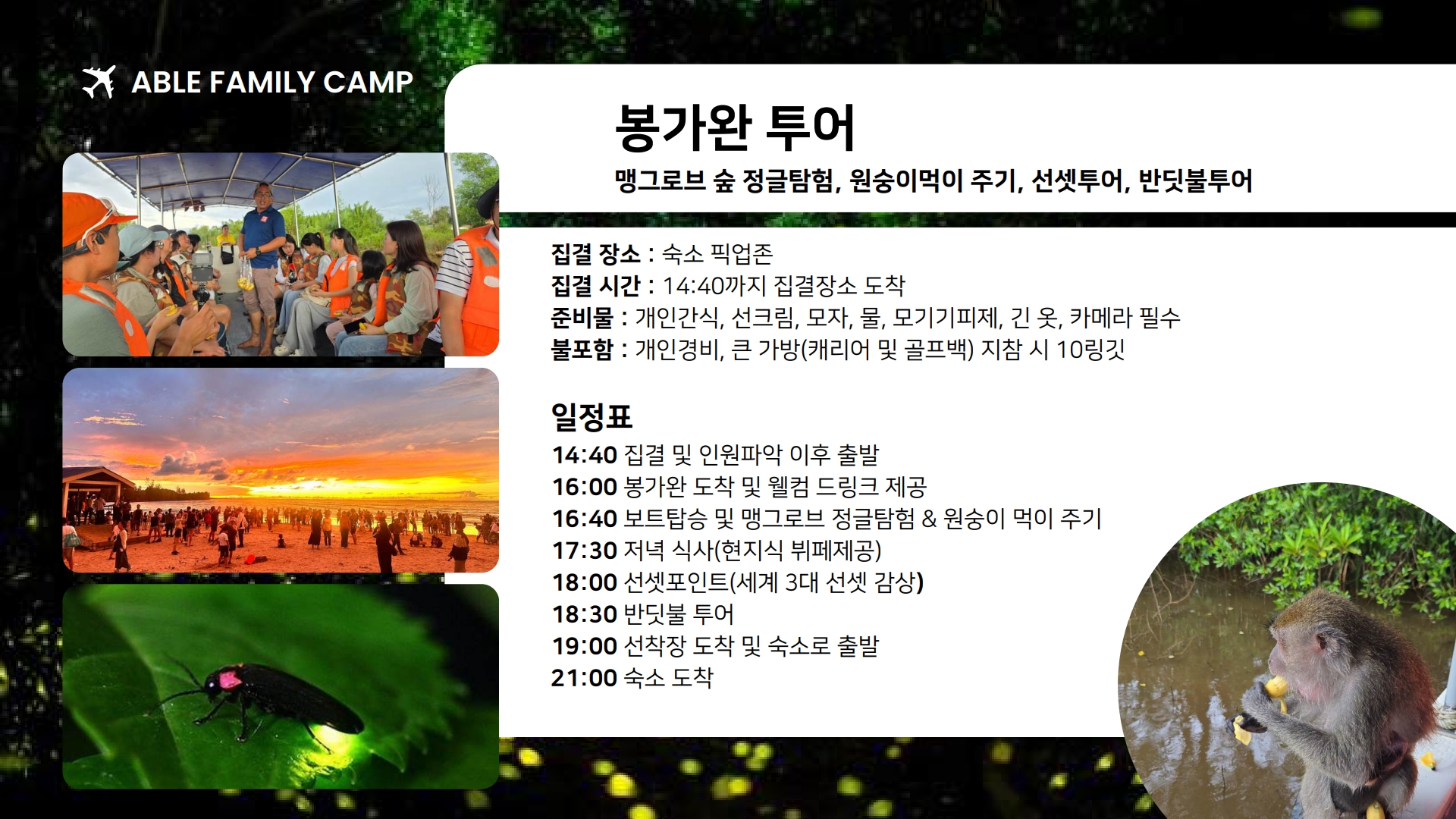 ABLE FAMILY CAMP

봉가완 투어

맹그로브 숲 정글탐험, 원숭이먹이 주기, 선셋투어, 반딧불투어

집결 장소 : 숙소 픽업존
집결 시간 : 14:40까지 집결장소 도착
준비물 : 개인간식, 선크림, 모자, 물, 모기기피제, 긴 옷, 카메라 필수
불포함 : 개인경비, 큰 가방(캐리어 및 골프백) 지참 시 10링깃

일정표
14:40 집결 및 인원파악 이후 출발
16:00 봉가완 도착 및 웰컴 드링크 제공
16:40 보트탑승 및 맹그로브 정글탐험 & 원숭이 먹이 주기
17:30 저녁 식사(현지식 뷔페제공)
18:00 선셋포인트(세계 3대 선셋 감상)
18:30 반딧불 투어
19:00 선착장 도착 및 숙소로 출발
21:00 숙소 도착